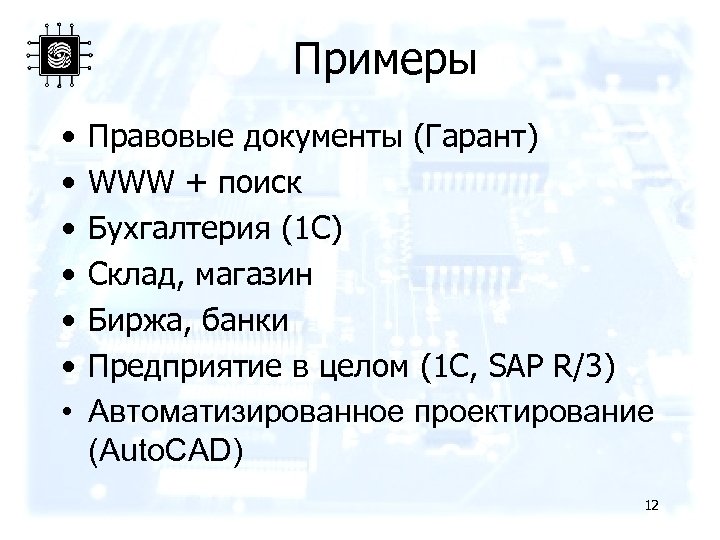 Примеры

• Правовые документы (Гарант)
• WWW + поиск
• Бухгалтерия (1С)
• Склад, магазин
• Биржа, банки
• Предприятие в целом (1С, SAP R/3)
• Автоматизированное проектирование (AutoCAD)

12